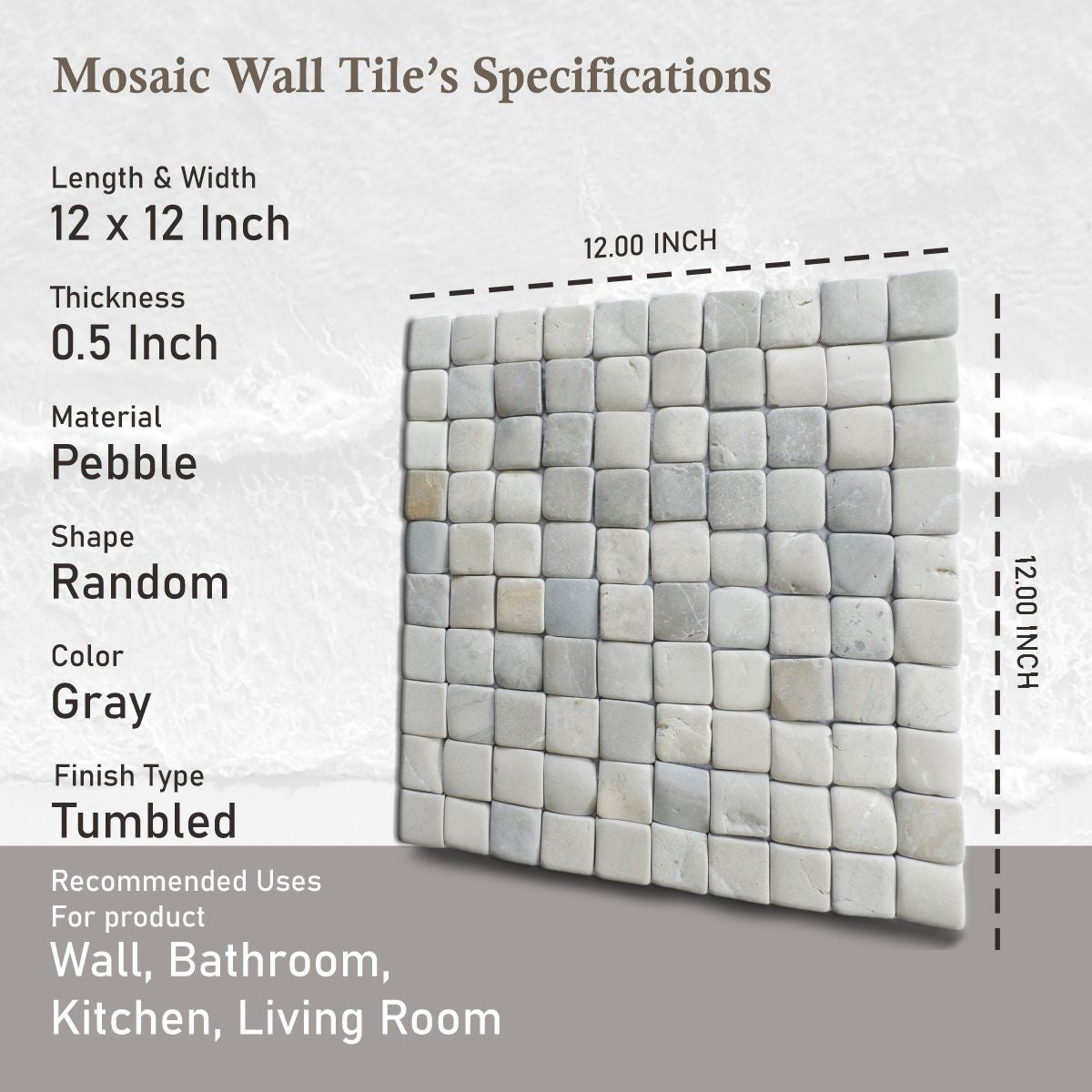 Mosaic Wall Tile's Specifications

Length & Width
12 x 12 Inch

Thickness
0.5 Inch

Material
Pebble

Shape
Random

Color
Gray

Finish Type
Tumbled

Recommended Uses For product
Wall, Bathroom, Kitchen, Living Room

12.00 INCH

12.00 INCH